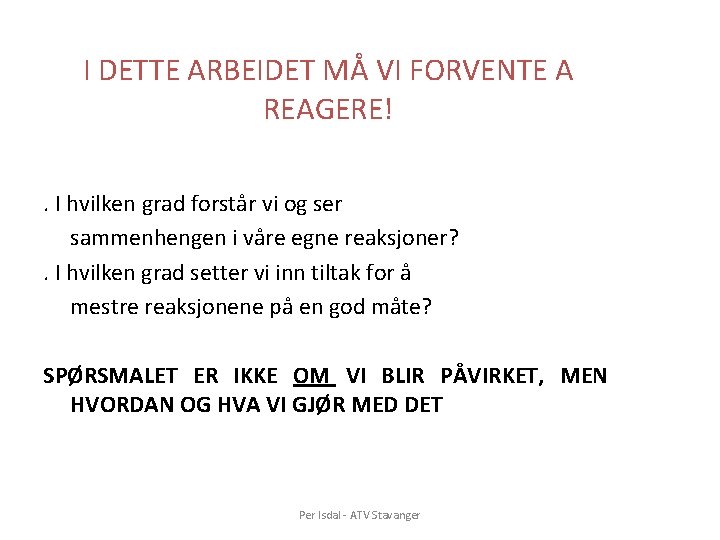 I DETTE ARBEIDET MÅ VI FORVENTE A REAGERE!

. I hvilken grad forstår vi og ser sammenhengen i våre egne reaksjoner?
. I hvilken grad setter vi inn tiltak for å mestre reaksjonene på en god måte?

SPØRSMALET ER IKKE OM VI BLIR PÅVIRKET, MEN HVORDAN OG HVA VI GJØR MED DET

Per Isdal - ATV Stavanger